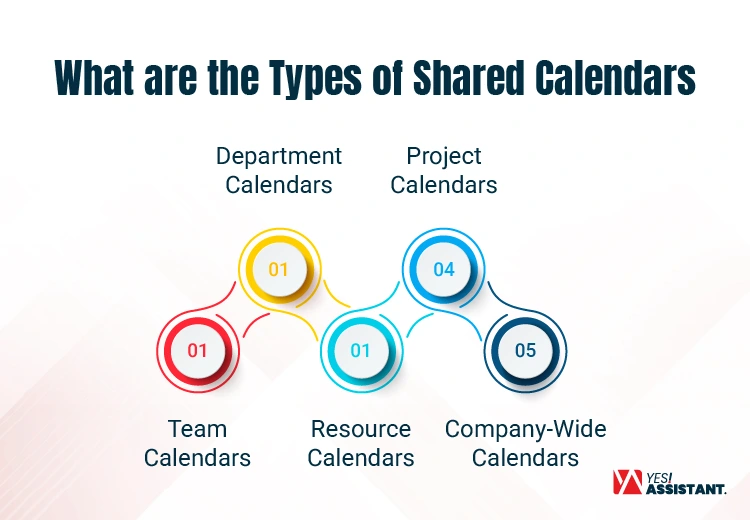 What are the Types of Shared Calendars

Department Calendars

Project Calendars

01

04

01

01

05

Team Calendars

Resource Calendars

Company-Wide Calendars

YES! ASSISTANT.